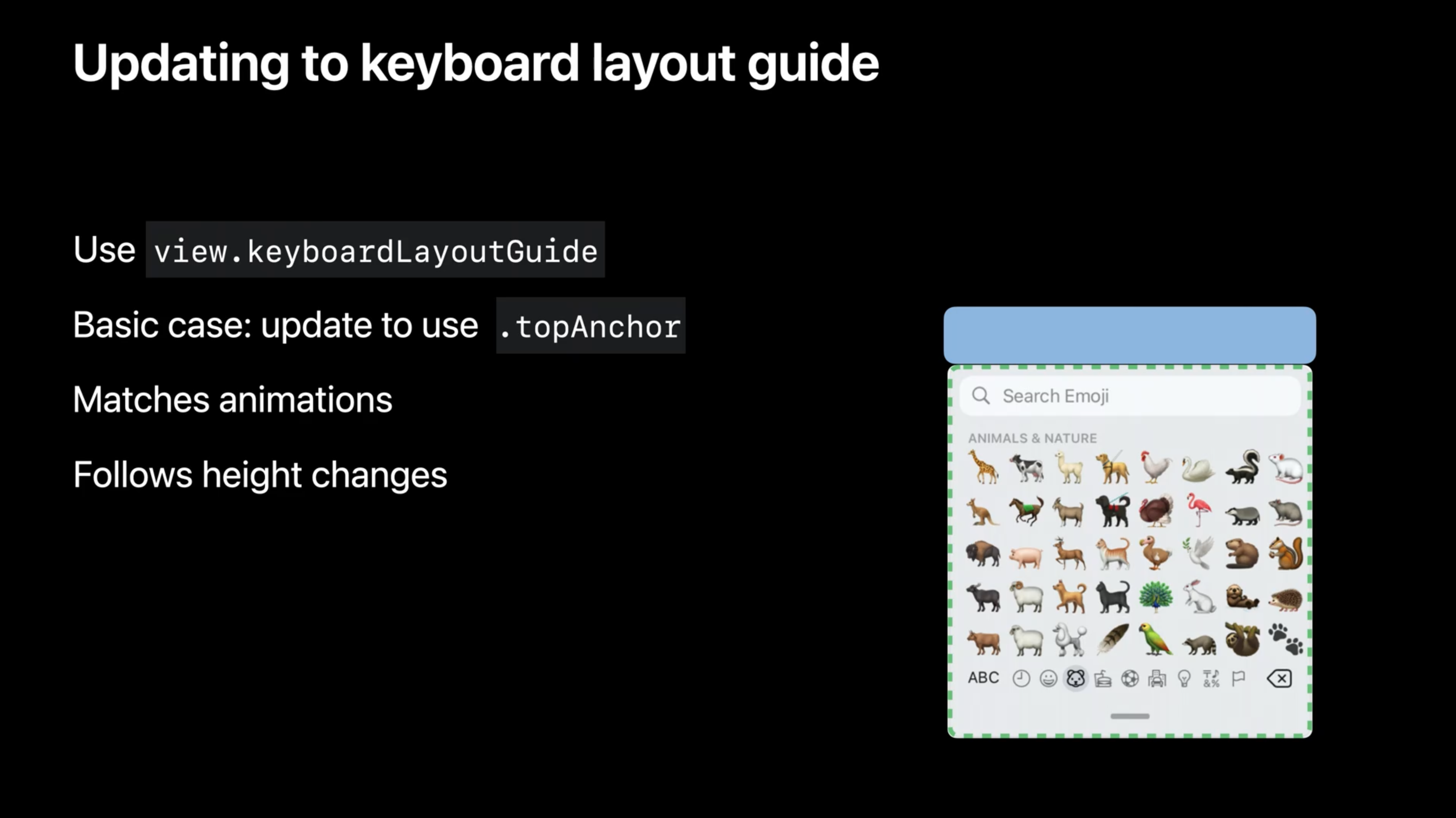 Updating to keyboard layout guide

Use view.keyboardLayoutGuide

Basic case: update to use .topAnchor

Matches animations

Follows height changes

Search Emoji

ANIMALS & NATURE

ABC